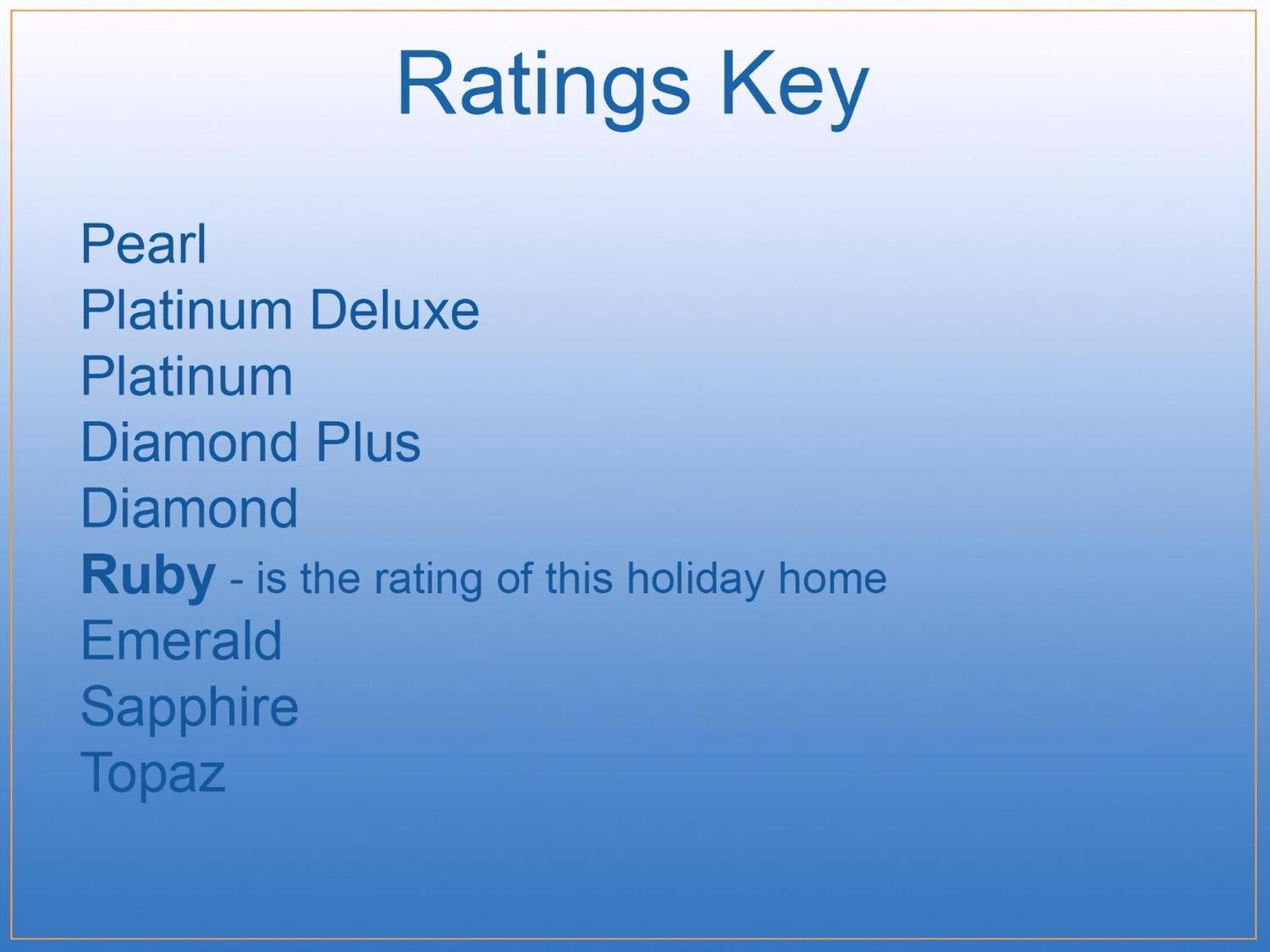 Ratings Key

Pearl
Platinum Deluxe
Platinum
Diamond Plus
Diamond
Ruby - is the rating of this holiday home
Emerald
Sapphire
Topaz